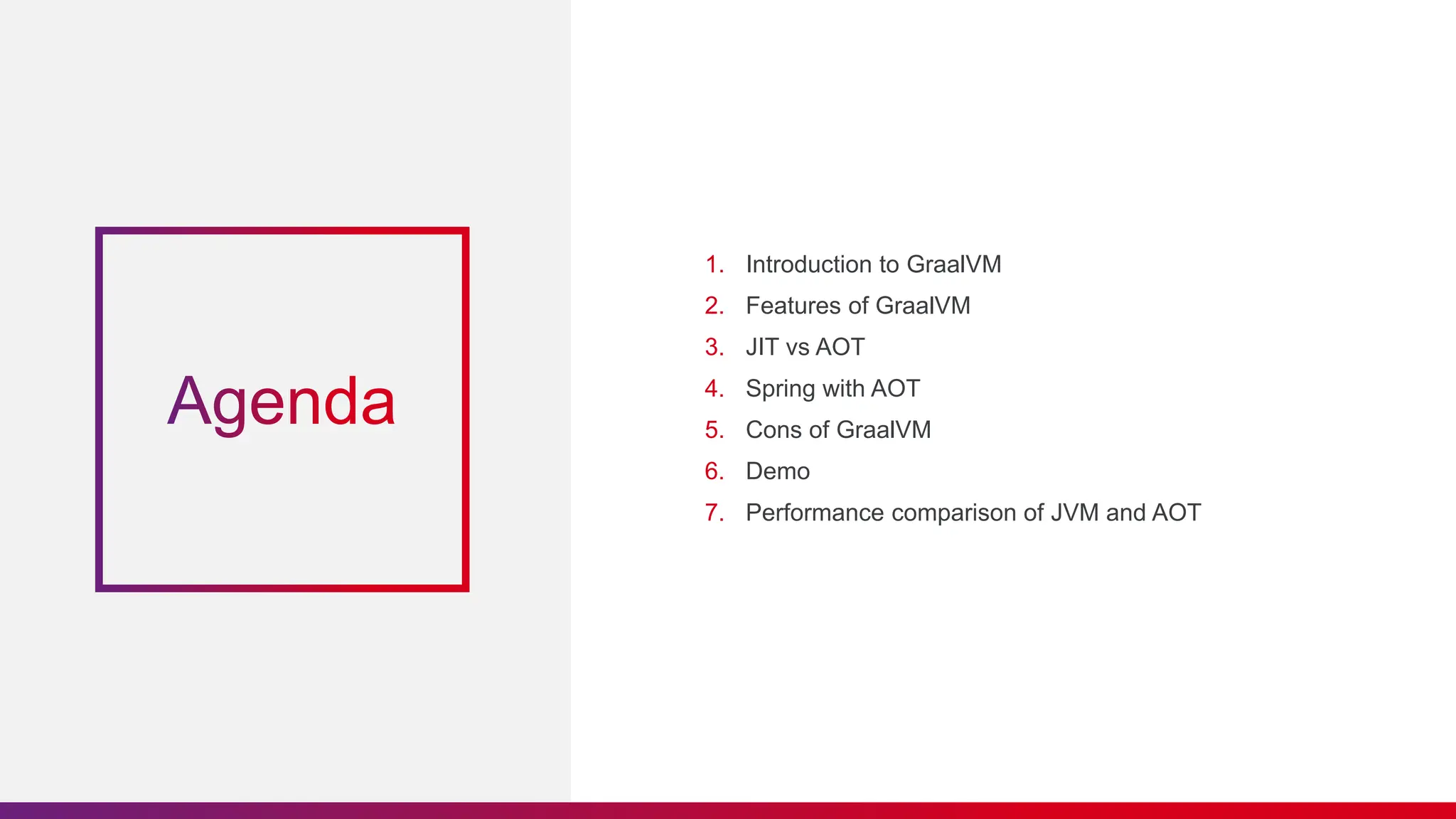 Agenda

1. Introduction to GraalVM
2. Features of GraalVM
3. JIT vs AOT
4. Spring with AOT
5. Cons of GraalVM
6. Demo
7. Performance comparison of JVM and AOT